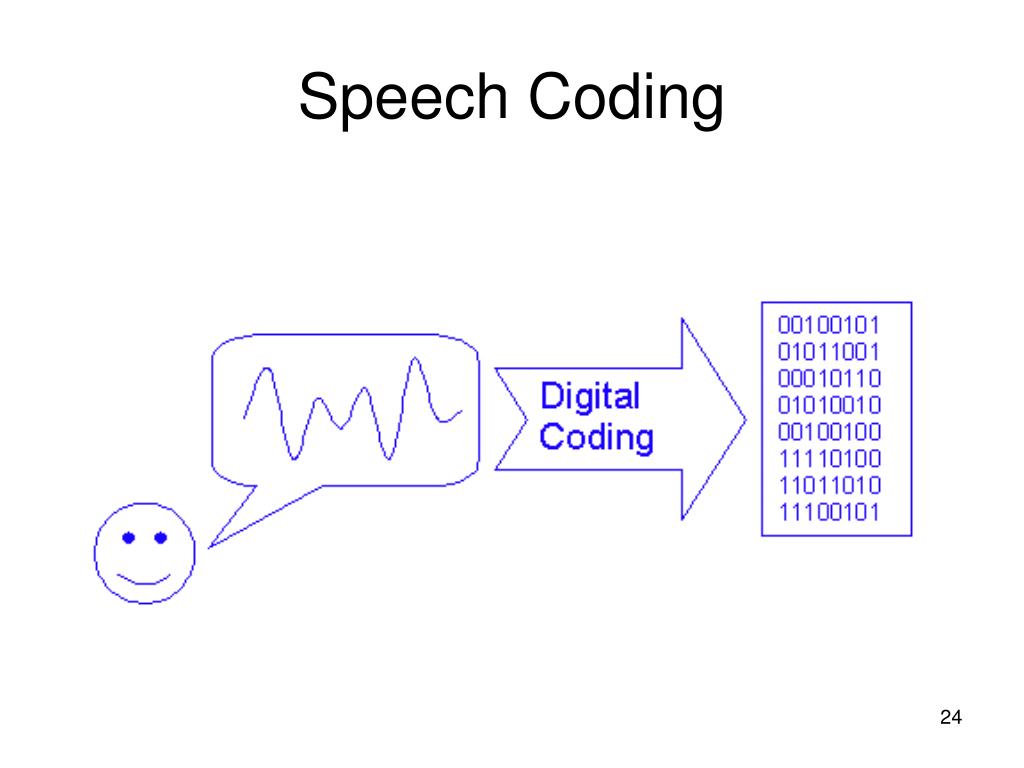 Speech Coding

Digital Coding

00100101
01011001
00010110
01010010
00100100
11110100
11011010
11100101

24